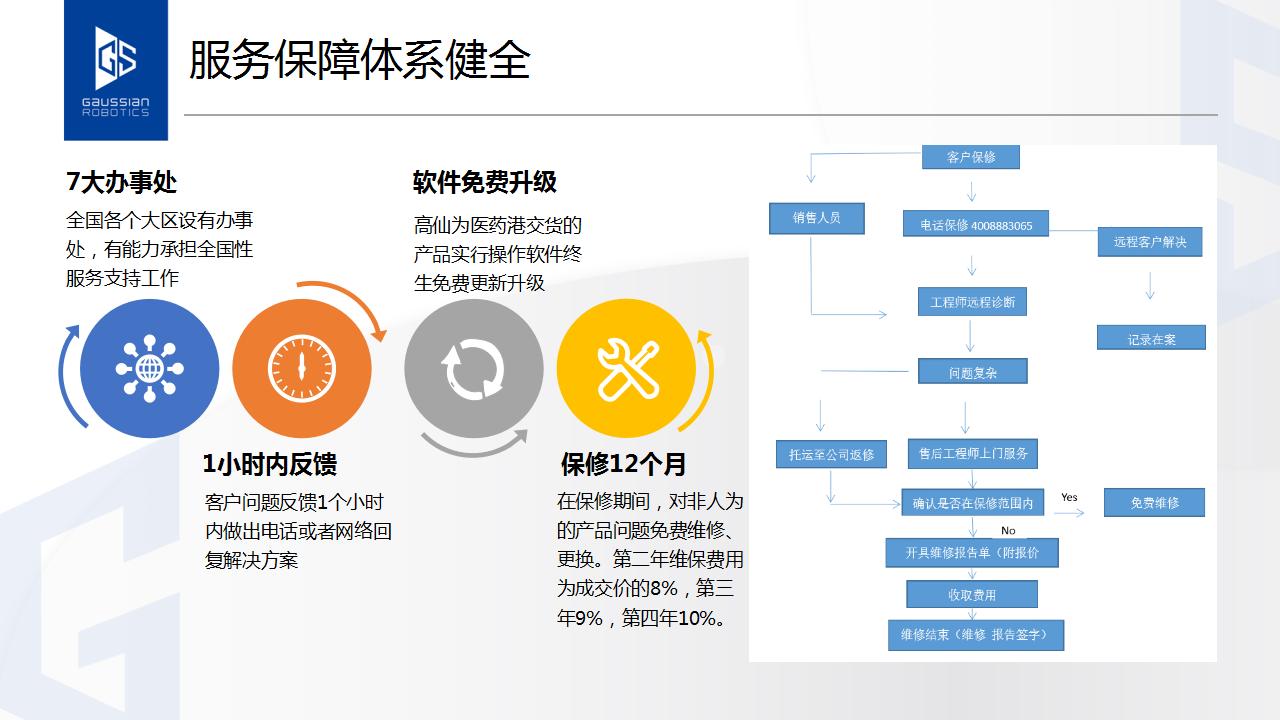 GS
GAUSSIAN ROBOTICS

服务保障体系健全

7大办事处
全国各个大区设有办事处，有能力承担全国性服务支持工作

软件免费升级
高仙为医药港交货的产品实行操作软件终生免费更新升级

1小时内反馈
客户问题反馈1个小时内做出电话或者网络回复解决方案

保修12个月
在保修期间，对非人为的产品问题免费维修、更换。第二年维保费用为成交价的8%，第三年9%，第四年10%。

客户保修
销售人员
电话保修 4008883065
远程客户解决
工程师远程诊断
记录在案
问题复杂
托运至公司返修
售后工程师上门服务
确认是否在保修范围内
Yes
免费维修
No
开具维修报告单（附报价
收取费用
维修结束（维修 报告签字）